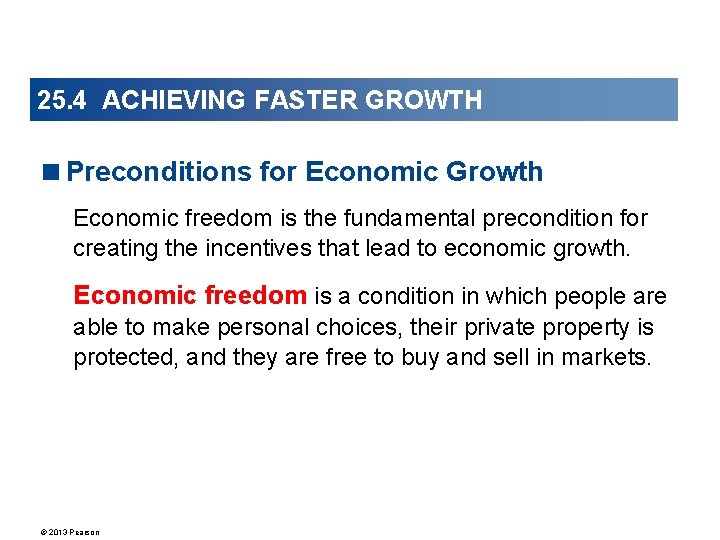 25.4 ACHIEVING FASTER GROWTH

■ Preconditions for Economic Growth

Economic freedom is the fundamental precondition for creating the incentives that lead to economic growth.

Economic freedom is a condition in which people are able to make personal choices, their private property is protected, and they are free to buy and sell in markets.

© 2013 Pearson